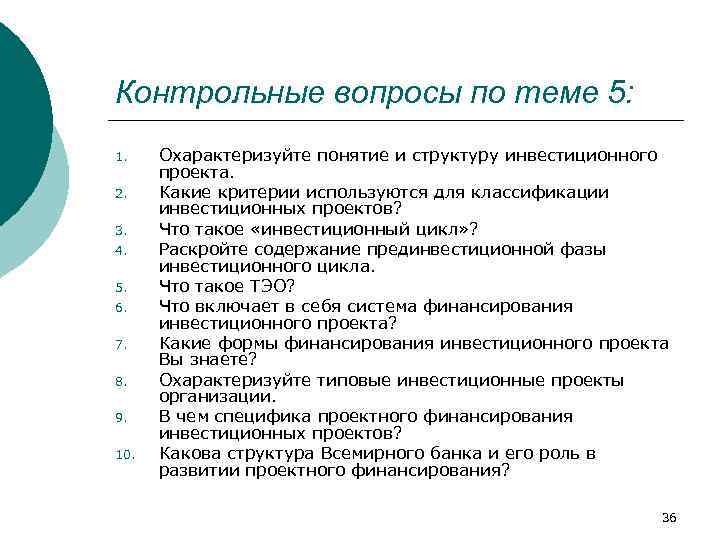 Контрольные вопросы по теме 5:

1. Охарактеризуйте понятие и структуру инвестиционного проекта.
2. Какие критерии используются для классификации инвестиционных проектов?
3. Что такое «инвестиционный цикл»?
4. Раскройте содержание прединвестиционной фазы инвестиционного цикла.
5. Что такое ТЭО?
6. Что включает в себя система финансирования инвестиционного проекта?
7. Какие формы финансирования инвестиционного проекта Вы знаете?
8. Охарактеризуйте типовые инвестиционные проекты организации.
9. В чем специфика проектного финансирования инвестиционных проектов?
10. Какова структура Всемирного банка и его роль в развитии проектного финансирования?

36